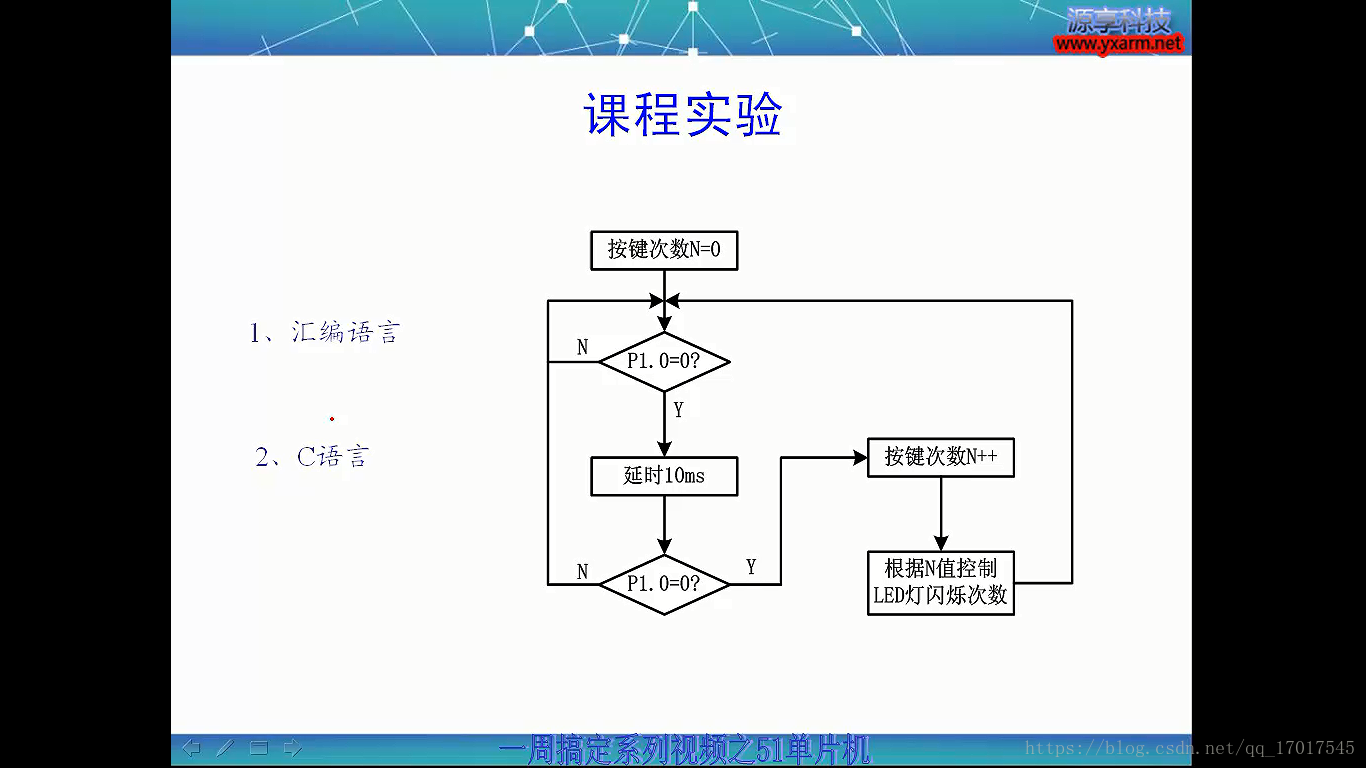 源享科技
www.yxarm.net

课程实验

1、汇编语言

2、C语言

按键次数N=0

N

P1.0=0?

Y

延时10ms

N

P1.0=0?

Y

按键次数N++

根据N值控制LED灯闪烁次数

一周搞定系列视频之51单片机

https://blog.csdn.net/qq_17017545